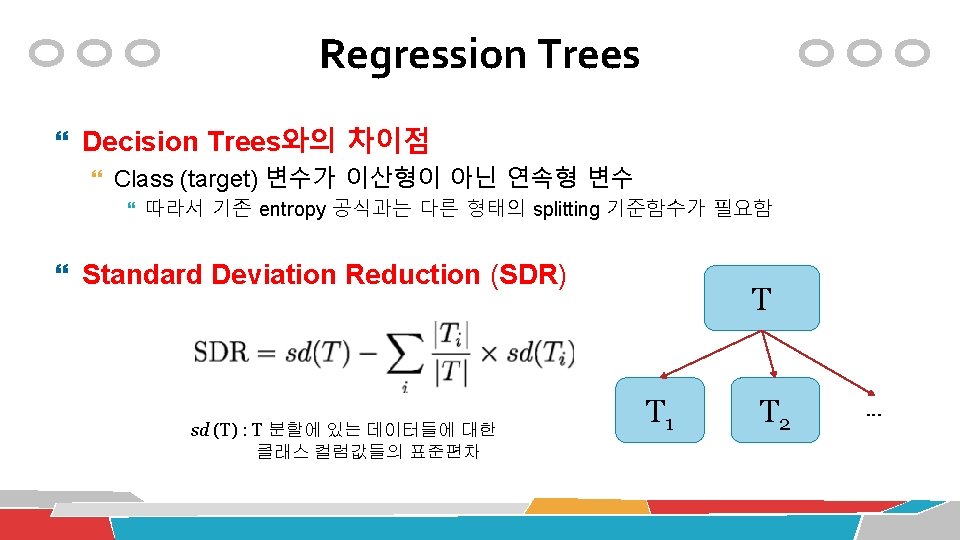 Regression Trees

Decision Trees와의 차이점

Class (target) 변수가 이산형이 아닌 연속형 변수

따라서 기존 entropy 공식과는 다른 형태의 splitting 기준함수가 필요함

Standard Deviation Reduction (SDR)

$\mathrm{SDR} = sd(T) - \sum_{i} \frac{|T_i|}{|T|} \times sd(T_i)$

$sd(\mathrm{T})$ : T 분할에 있는 데이터들에 대한 클래스 컬럼값들의 표준편차

T

$T_1$

$T_2$

...